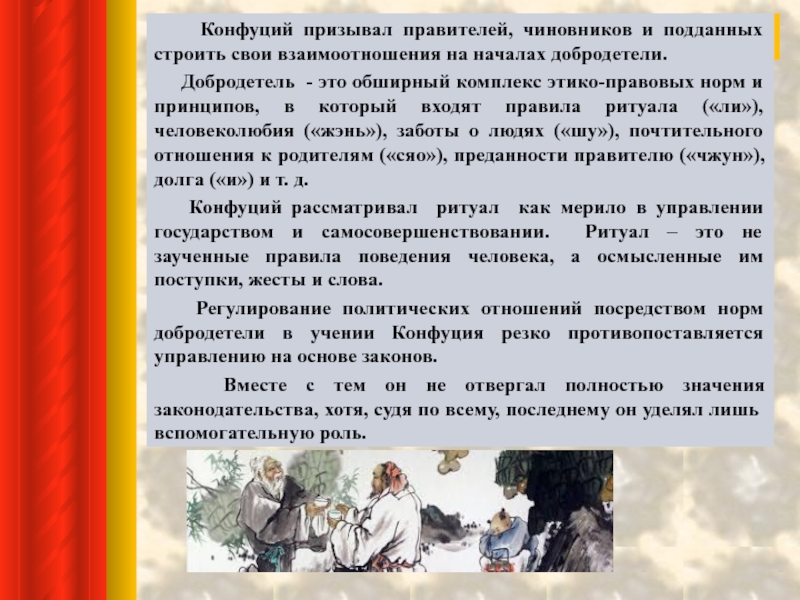 Конфуций призывал правителей, чиновников и подданных строить свои взаимоотношения на началах добродетели.

Добродетель - это обширный комплекс этико-правовых норм и принципов, в который входят правила ритуала («ли»), человеколюбия («жэнь»), заботы о людях («шу»), почтительного отношения к родителям («сяо»), преданности правителю («чжун»), долга («и») и т. д.

Конфуций рассматривал ритуал как мерило в управлении государством и самосовершенствовании. Ритуал – это не заученные правила поведения человека, а осмысленные им поступки, жесты и слова.

Регулирование политических отношений посредством норм добродетели в учении Конфуция резко противопоставляется управлению на основе законов.

Вместе с тем он не отвергал полностью значения законодательства, хотя, судя по всему, последнему он уделял лишь вспомогательную роль.